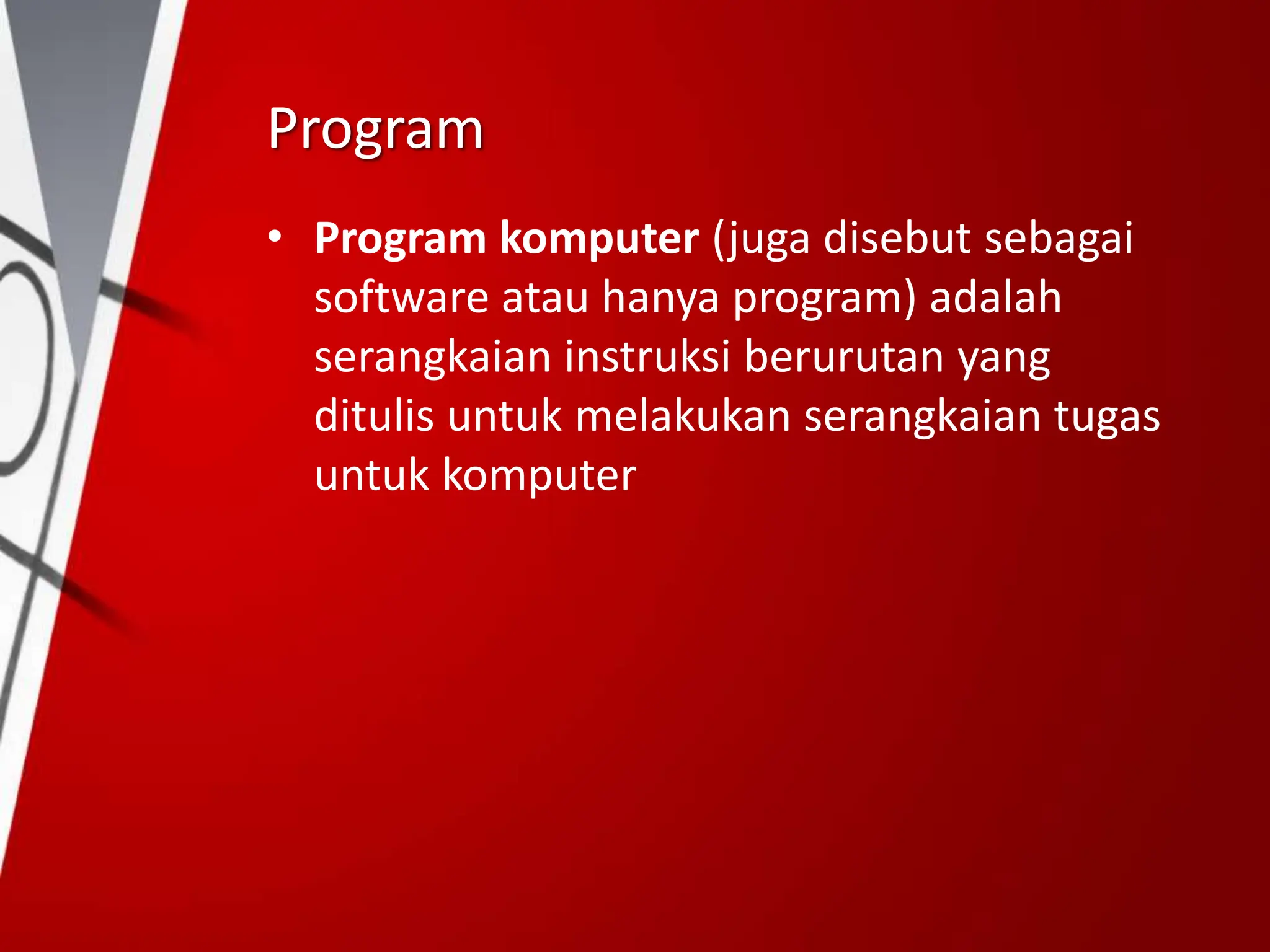 Program

• Program komputer (juga disebut sebagai software atau hanya program) adalah serangkaian instruksi berurutan yang ditulis untuk melakukan serangkaian tugas untuk komputer